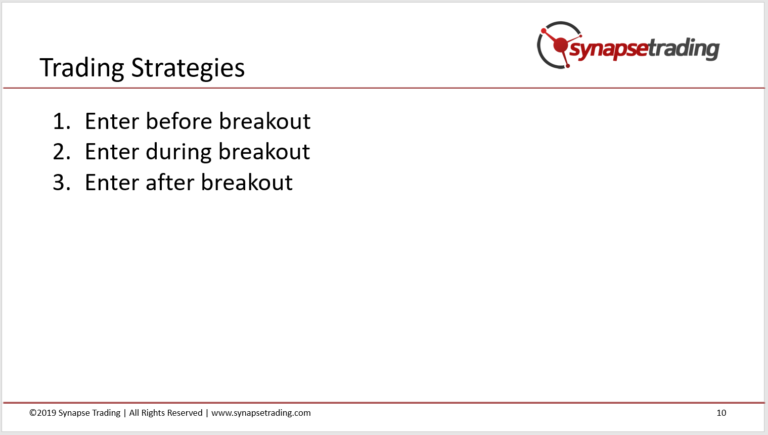 synapsetrading

Trading Strategies

1. Enter before breakout
2. Enter during breakout
3. Enter after breakout

©2019 Synapse Trading | All Rights Reserved | www.synapsetrading.com

10